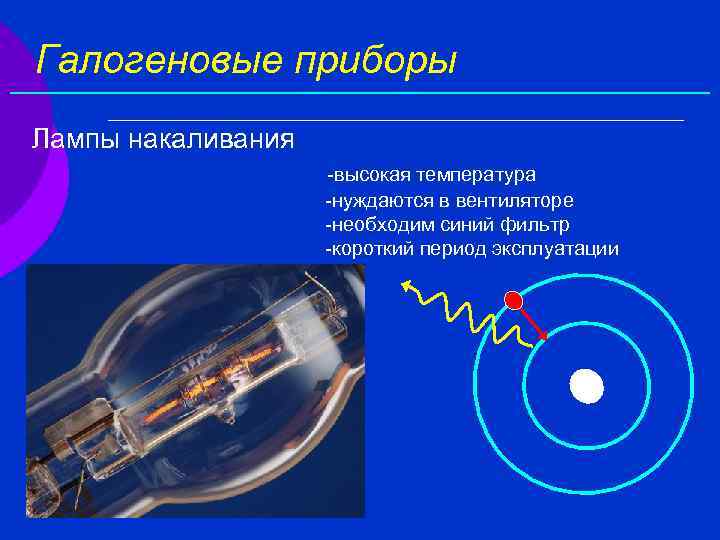 Галогеновые приборы

Лампы накаливания

-высокая температура
-нуждаются в вентиляторе
-необходим синий фильтр
-короткий период эксплуатации